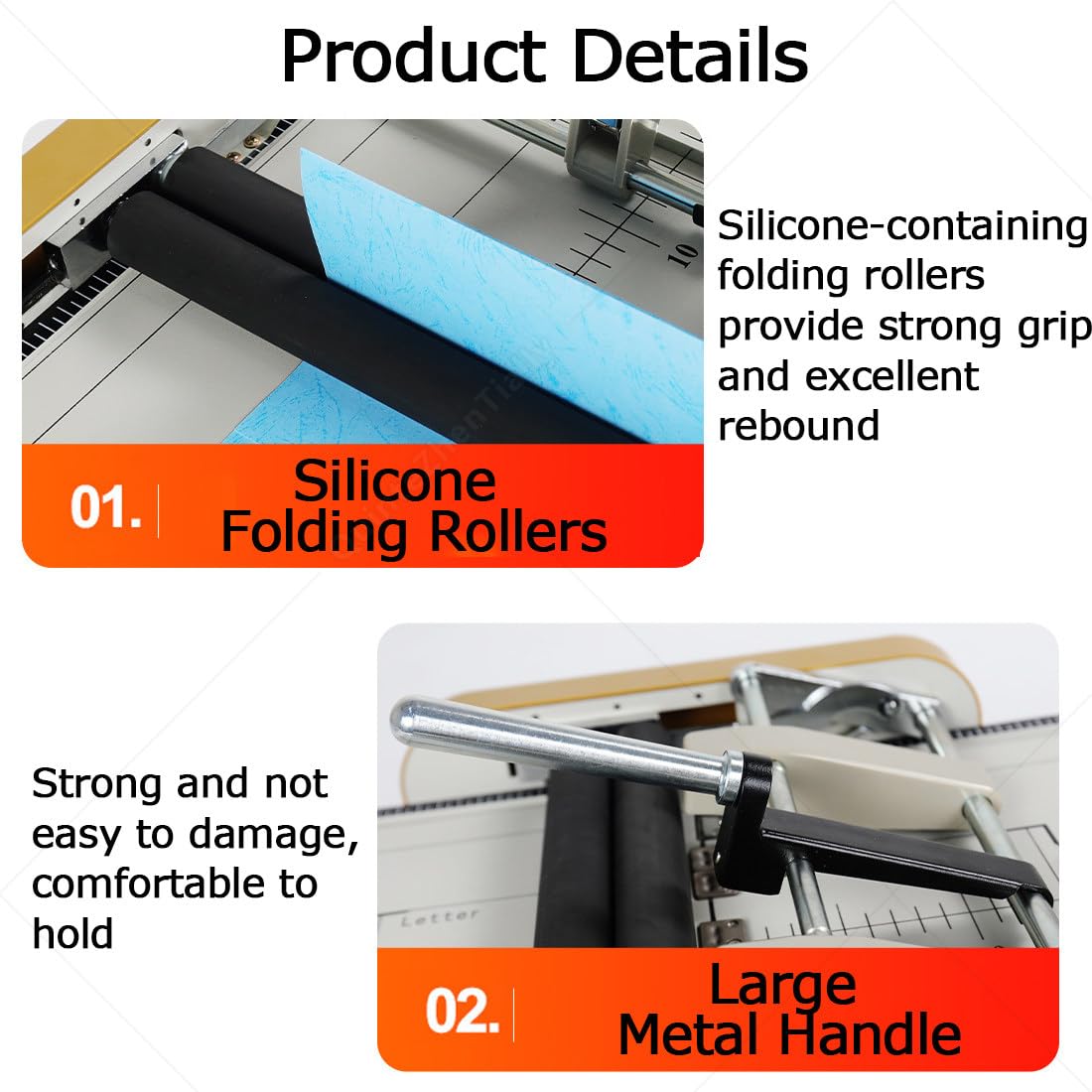 Product Details

10

Silicone-containing folding rollers provide strong grip and excellent rebound

01. Silicone Folding Rollers

Strong and not easy to damage, comfortable to hold

Letter

02. Large Metal Handle